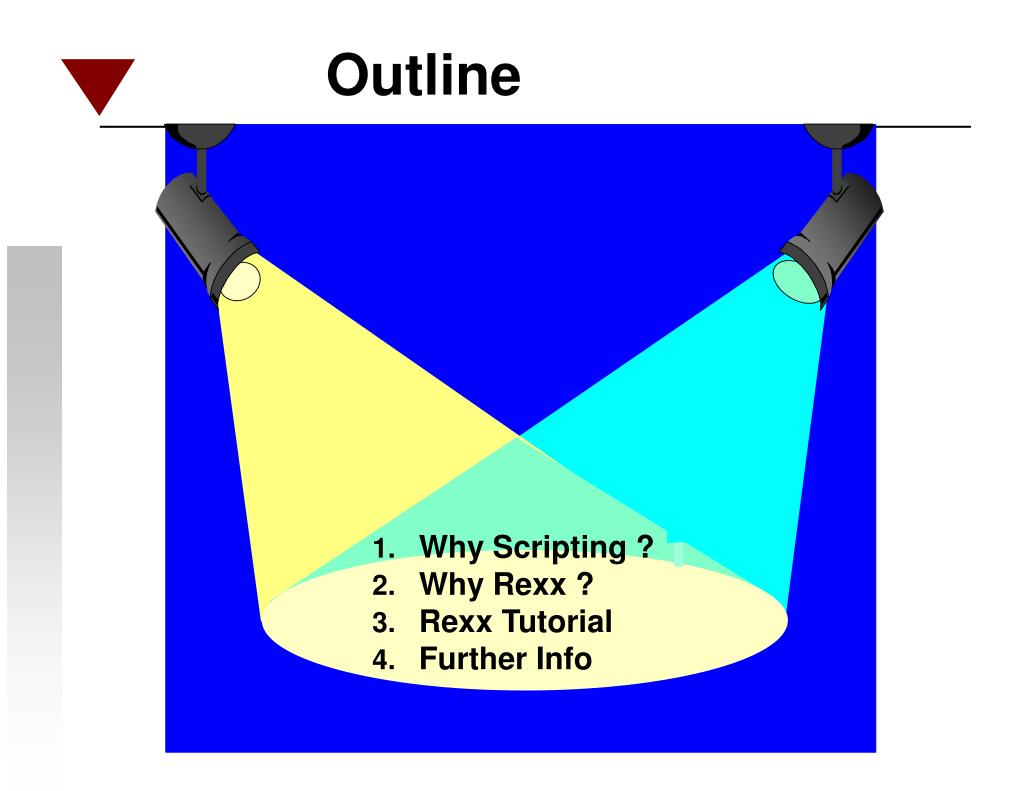 Outline

1. Why Scripting ?
2. Why Rexx ?
3. Rexx Tutorial
4. Further Info